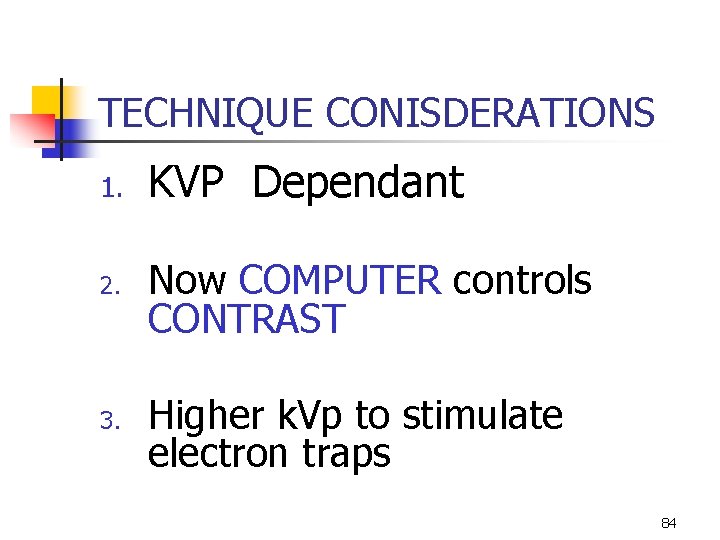 TECHNIQUE CONISDERATIONS

1. KVP Dependant

2. Now COMPUTER controls CONTRAST

3. Higher kVp to stimulate electron traps

84